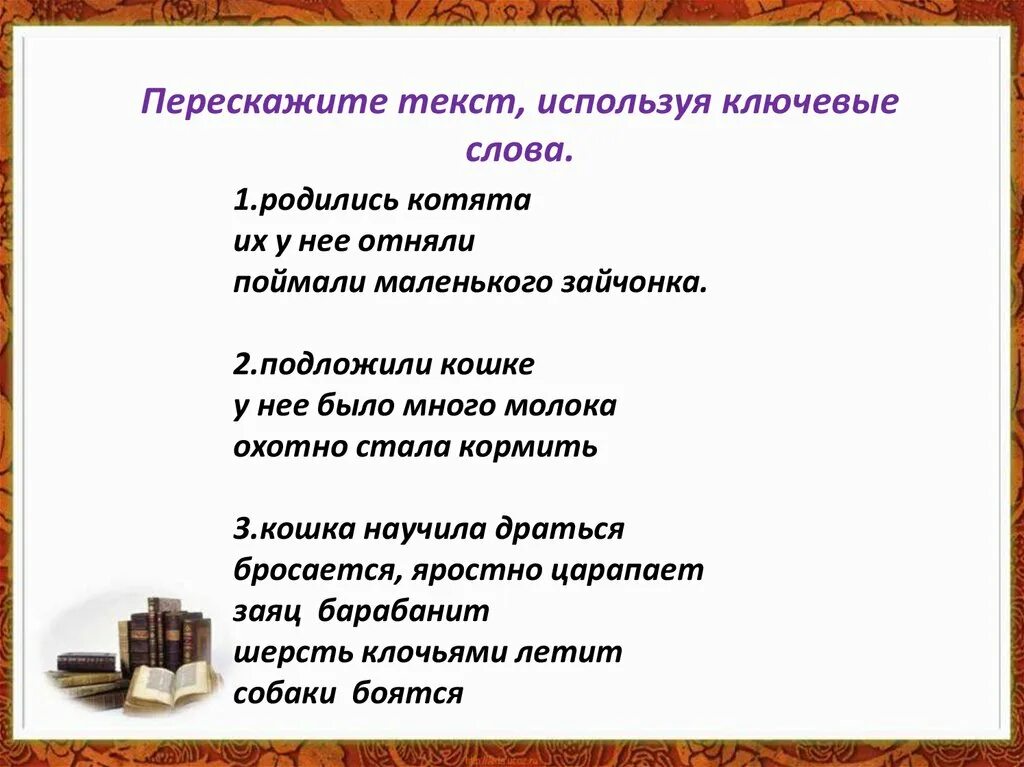 Перескажите текст, используя ключевые слова.

1.родились котята
их у нее отняли
поймали маленького зайчонка.

2.подложили кошке
у нее было много молока
охотно стала кормить

3.кошка научила драться
бросается, яростно царапает
заяц барабанит
шерсть клочьями летит
собаки боятся